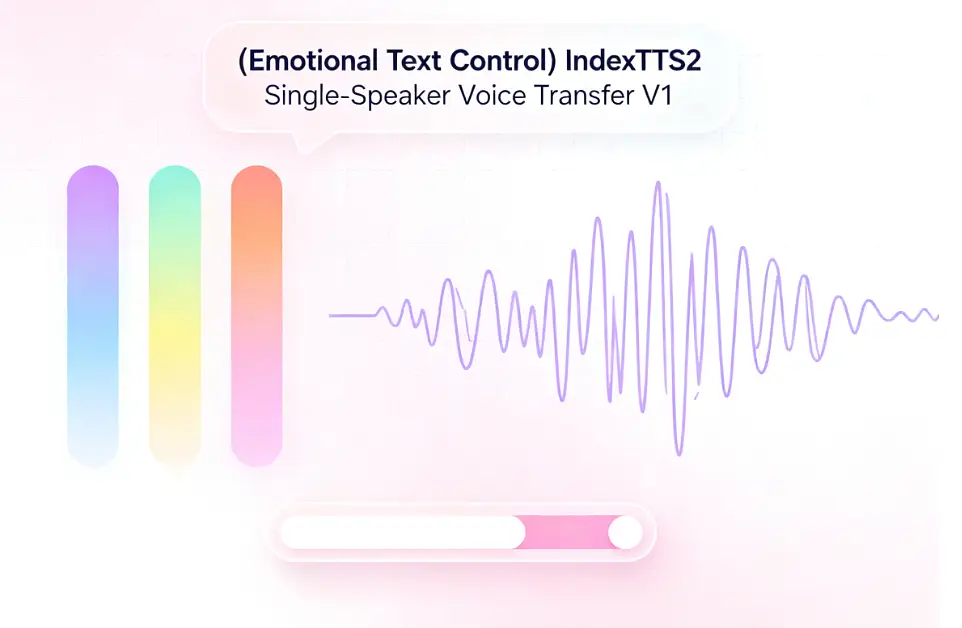 (Emotional Text Control) IndexTTS2
Single-Speaker Voice Transfer V1